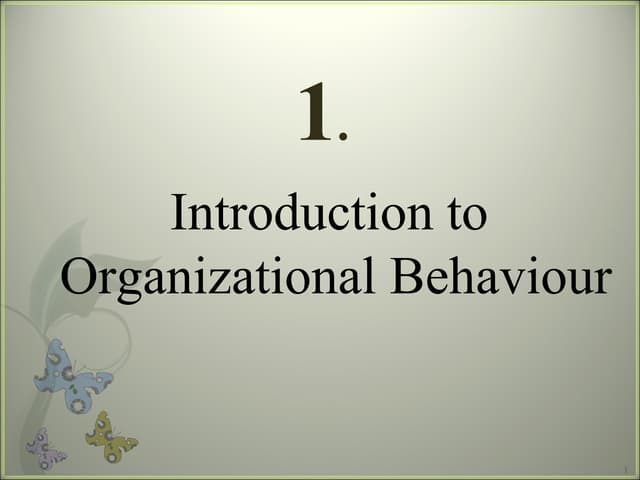 1.

Introduction to Organizational Behaviour

1